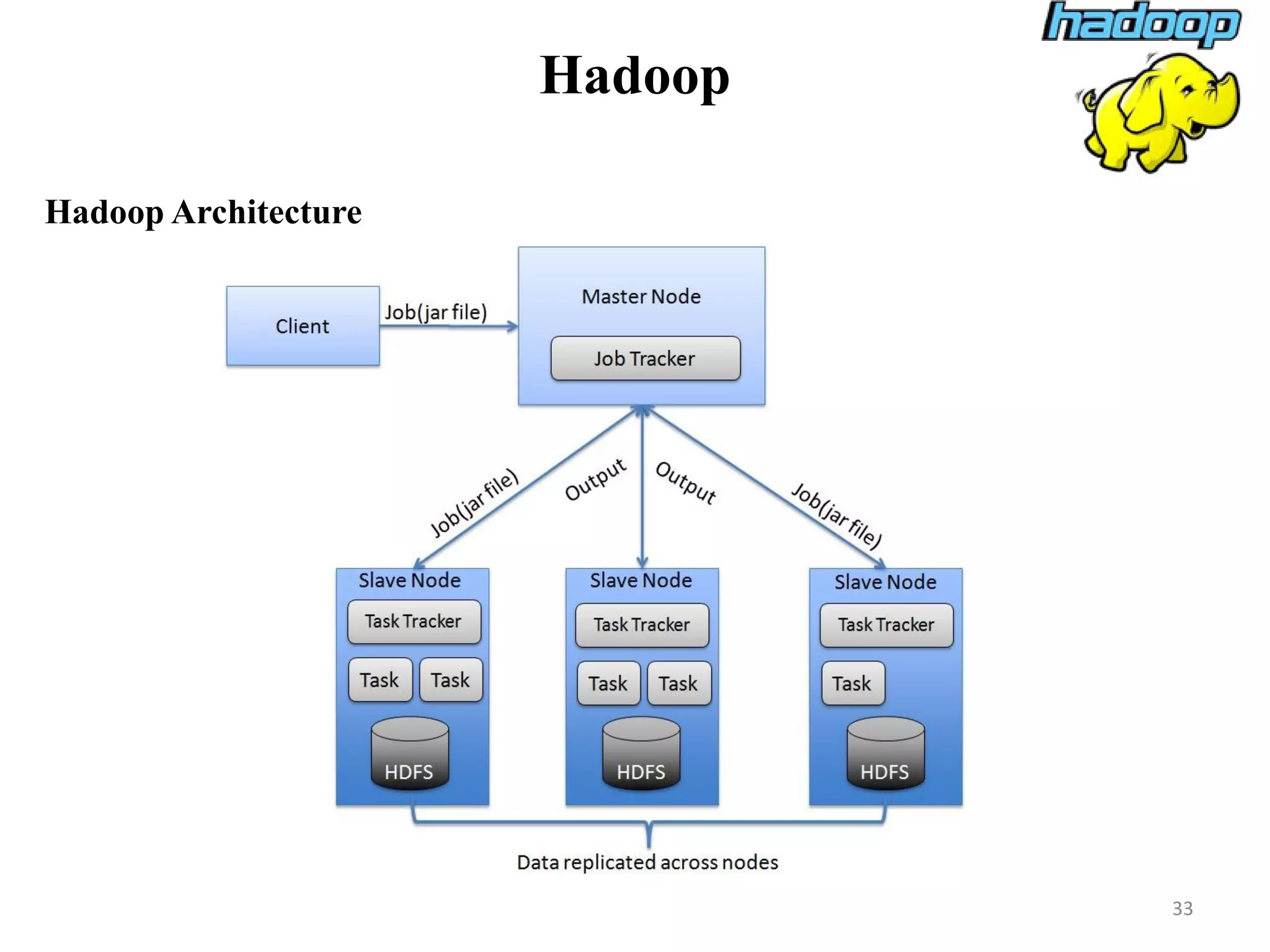 hadoop

Hadoop

Hadoop Architecture

Client

Job(jar file)

Master Node

Job Tracker

Job(jar file)

Output

Output

Job(jar file)

Slave Node

Task Tracker

Task

Task

HDFS

Slave Node

Task Tracker

Task

Task

HDFS

Slave Node

Task Tracker

Task

HDFS

Data replicated across nodes

33